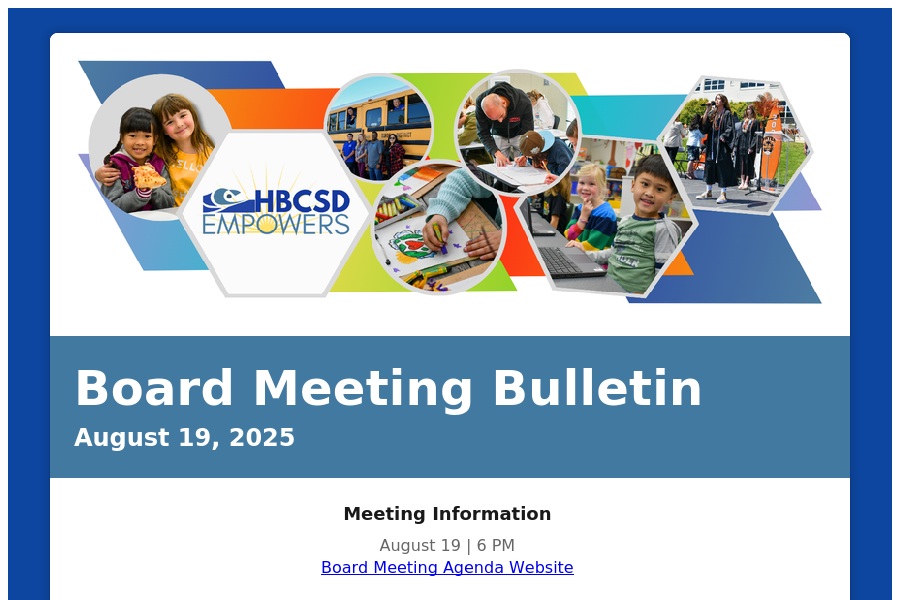 HBCSD EMPOWERS

Board Meeting Bulletin
August 19, 2025

Meeting Information
August 19 | 6 PM
Board Meeting Agenda Website